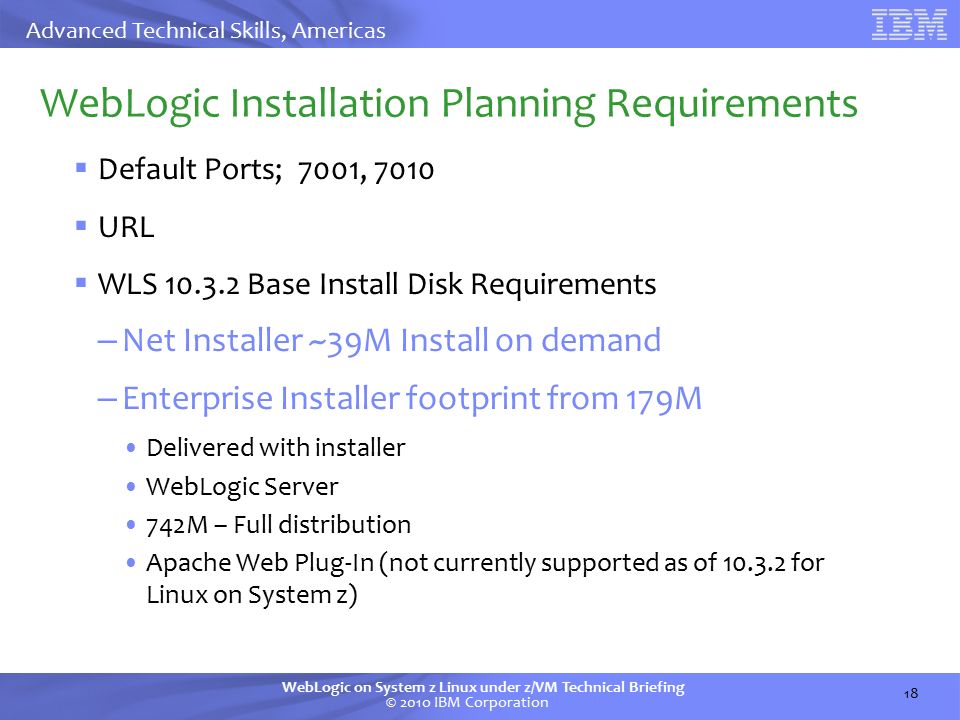 Advanced Technical Skills, Americas

IBM

WebLogic Installation Planning Requirements

▪ Default Ports; 7001, 7010

▪ URL

▪ WLS 10.3.2 Base Install Disk Requirements

– Net Installer ~39M Install on demand

– Enterprise Installer footprint from 179M

• Delivered with installer

• WebLogic Server

• 742M – Full distribution

• Apache Web Plug-In (not currently supported as of 10.3.2 for Linux on System z)

WebLogic on System z Linux under z/VM Technical Briefing
© 2010 IBM Corporation

18